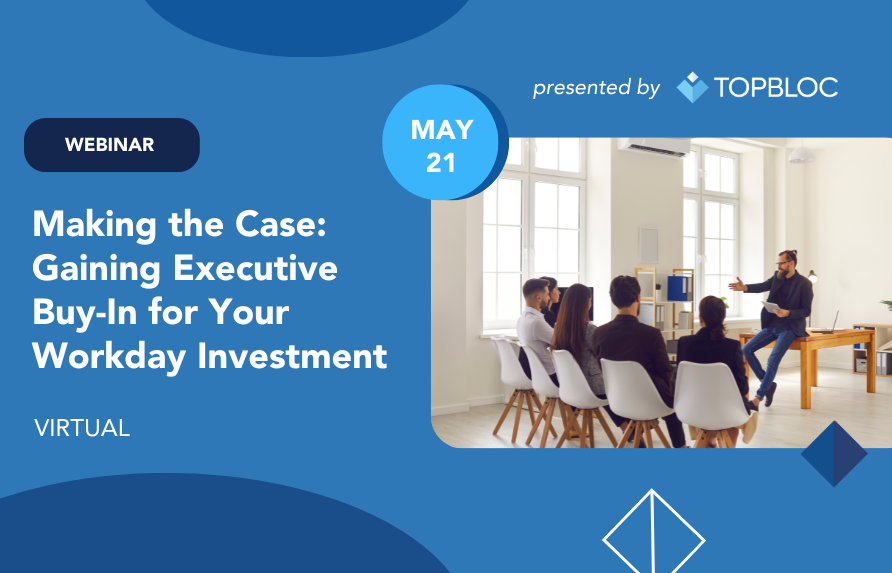 presented by TOPBLOC

WEBINAR

MAY 21

Making the Case: Gaining Executive Buy-In for Your Workday Investment

VIRTUAL